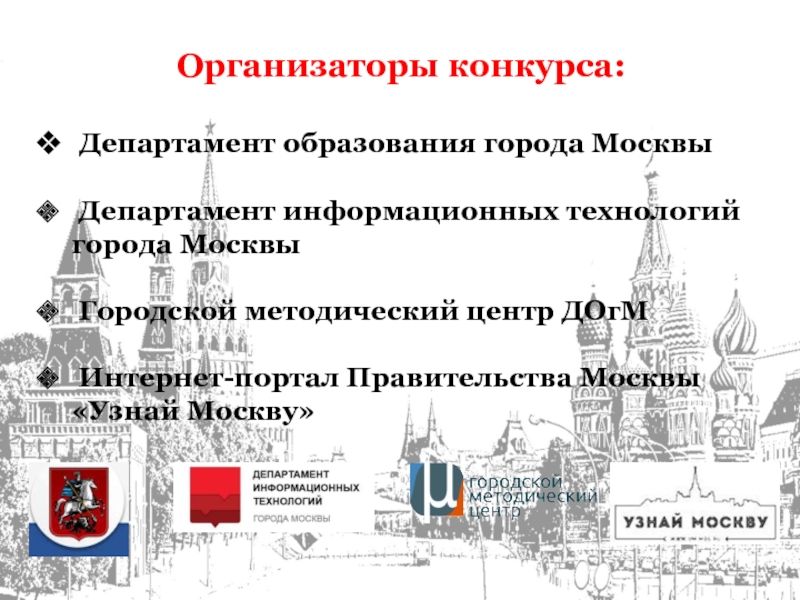 Организаторы конкурса:

❖ Департамент образования города Москвы

❖ Департамент информационных технологий города Москвы

❖ Городской методический центр ДОгМ

❖ Интернет-портал Правительства Москвы «Узнай Москву»

ДЕПАРТАМЕНТ ИНФОРМАЦИОННЫХ ТЕХНОЛОГИЙ ГОРОДА МОСКВЫ

городской методический центр

УЗНАЙ МОСКВУ